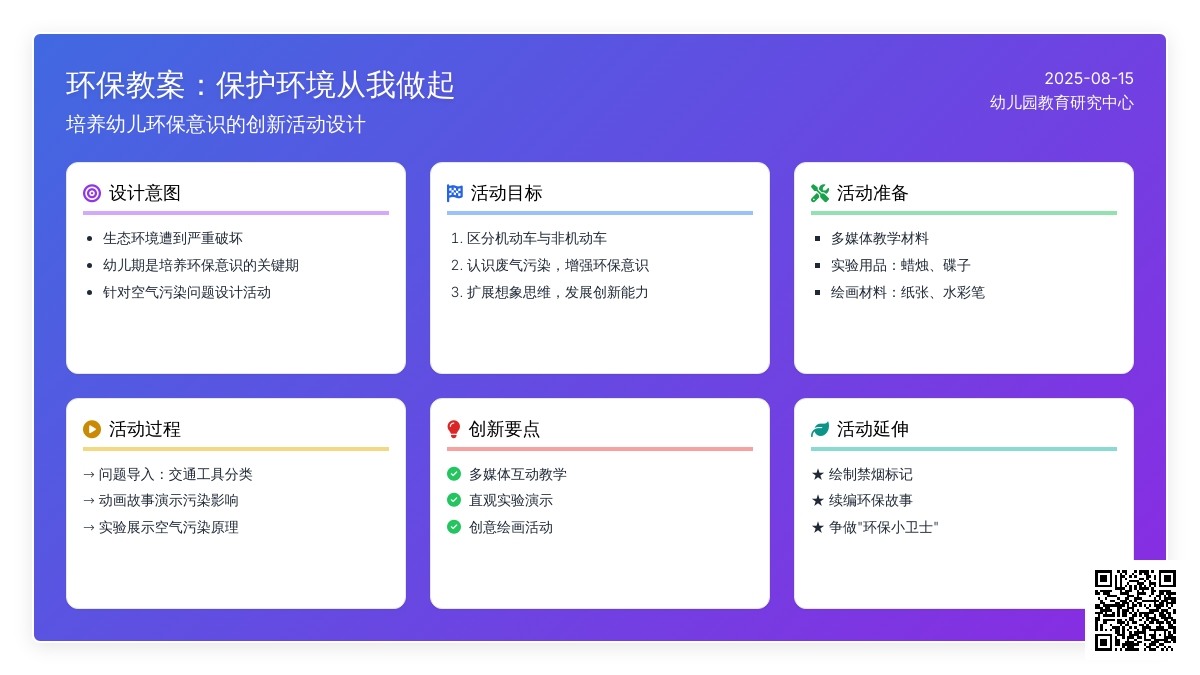 环保教案：保护环境从我做起
培养幼儿环保意识的创新活动设计

2025-08-15
幼儿园教育研究中心

设计意图
- 生态环境遭到严重破坏
- 幼儿期是培养环保意识的关键期
- 针对空气污染问题设计活动

活动目标
1. 区分机动车与非机动车
2. 认识废气污染，增强环保意识
3. 扩展想象思维，发展创新能力

活动准备
- 多媒体教学材料
- 实验用品：蜡烛、碟子
- 绘画材料：纸张、水彩笔

活动过程
→ 问题导入：交通工具分类
→ 动画故事演示污染影响
→ 实验展示空气污染原理

创新要点
多媒体互动教学
直观实验演示
创意绘画活动

活动延伸
★ 绘制禁烟标记
★ 续编环保故事
★ 争做"环保小卫士"